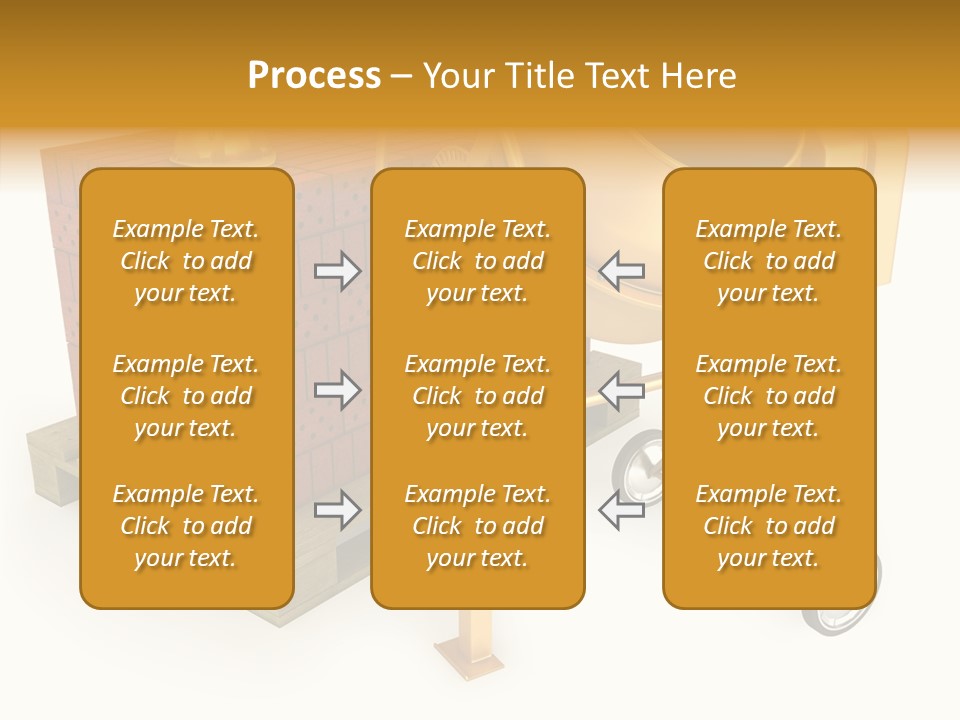 Process – Your Title Text Here

Example Text. Click to add your text.

Example Text. Click to add your text.

Example Text. Click to add your text.

Example Text. Click to add your text.

Example Text. Click to add your text.

Example Text. Click to add your text.

Example Text. Click to add your text.

Example Text. Click to add your text.

Example Text. Click to add your text.